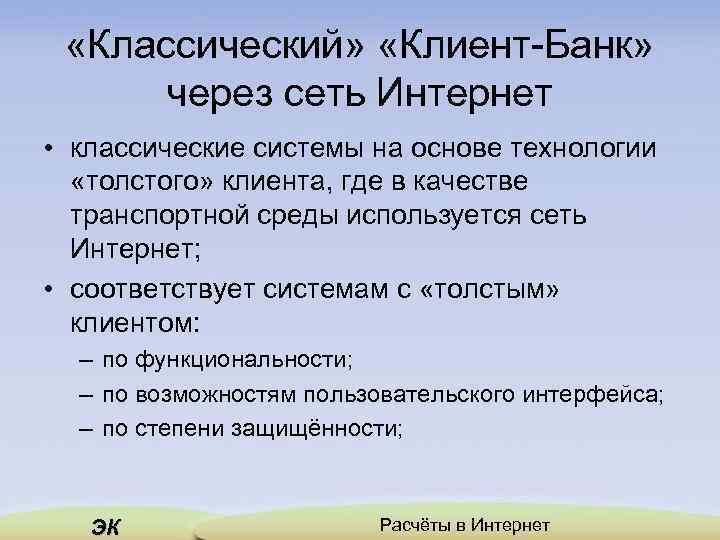 «Классический» «Клиент-Банк» через сеть Интернет

• классические системы на основе технологии «толстого» клиента, где в качестве транспортной среды используется сеть Интернет;

• соответствует системам с «толстым» клиентом:

– по функциональности;

– по возможностям пользовательского интерфейса;

– по степени защищённости;

ЭК

Расчёты в Интернет